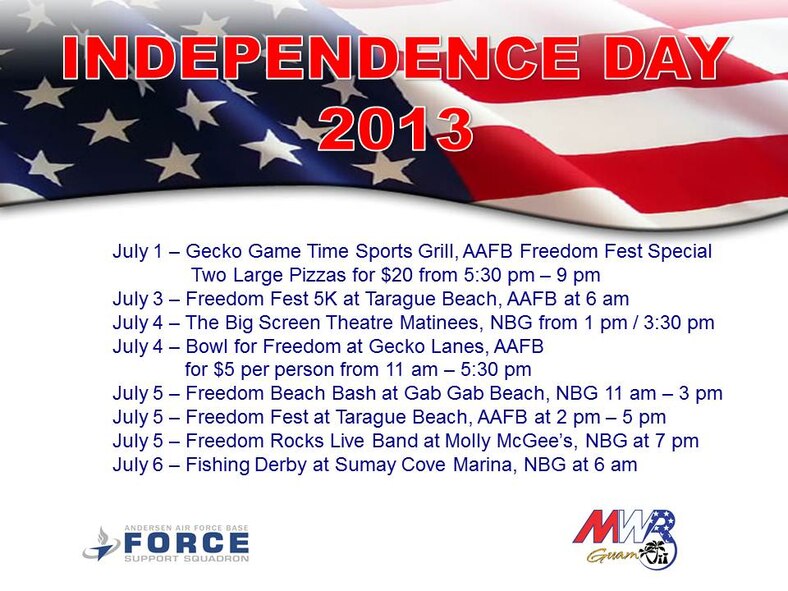 INDEPENDENCE DAY
2013

July 1 – Gecko Game Time Sports Grill, AAFB Freedom Fest Special
Two Large Pizzas for $20 from 5:30 pm – 9 pm
July 3 – Freedom Fest 5K at Tarague Beach, AAFB at 6 am
July 4 – The Big Screen Theatre Matinees, NBG from 1 pm / 3:30 pm
July 4 – Bowl for Freedom at Gecko Lanes, AAFB
for $5 per person from 11 am – 5:30 pm
July 5 – Freedom Beach Bash at Gab Gab Beach, NBG 11 am – 3 pm
July 5 – Freedom Fest at Tarague Beach, AAFB at 2 pm – 5 pm
July 5 – Freedom Rocks Live Band at Molly McGee's, NBG at 7 pm
July 6 – Fishing Derby at Sumay Cove Marina, NBG at 6 am

ANDERSEN AIR FORCE BASE
FORCE
SUPPORT SQUADRON

MWR
Guam